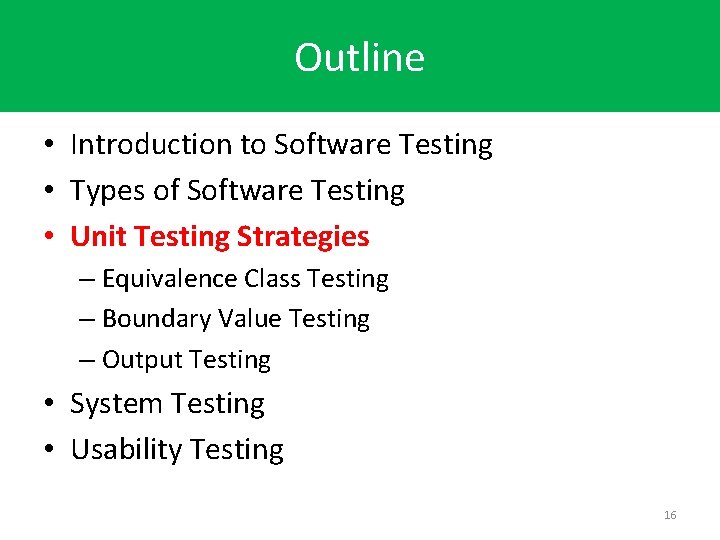 Outline

• Introduction to Software Testing
• Types of Software Testing
• Unit Testing Strategies
– Equivalence Class Testing
– Boundary Value Testing
– Output Testing
• System Testing
• Usability Testing

16